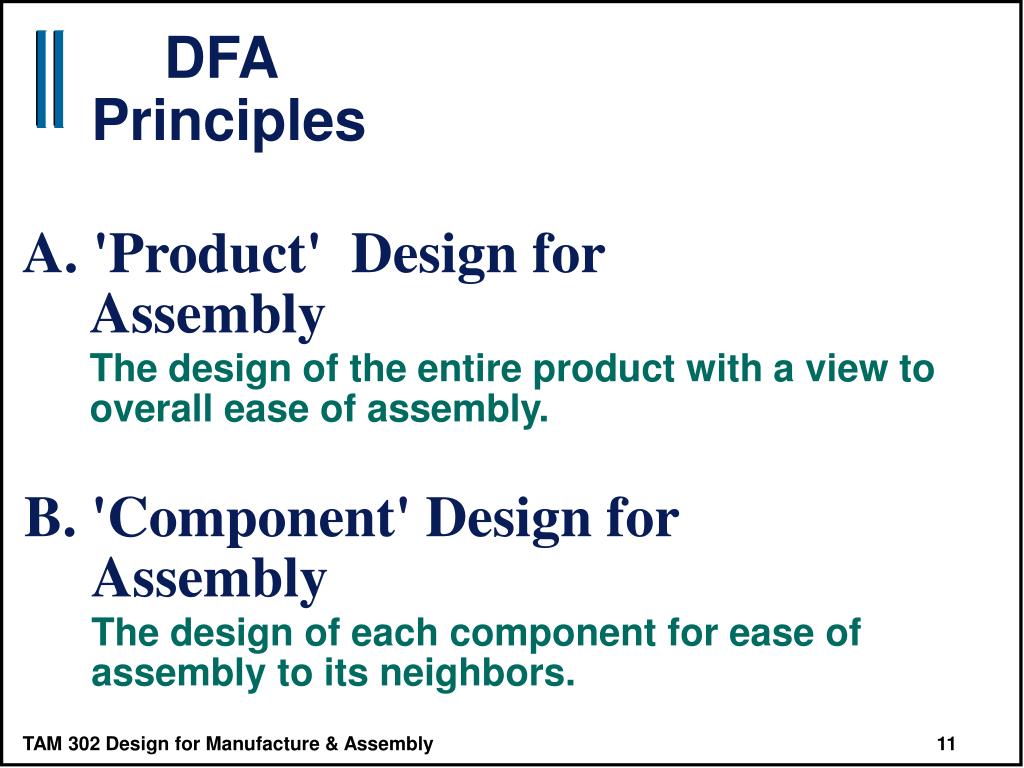 DFA Principles

A. 'Product' Design for Assembly

The design of the entire product with a view to overall ease of assembly.

B. 'Component' Design for Assembly

The design of each component for ease of assembly to its neighbors.

TAM 302 Design for Manufacture & Assembly

11